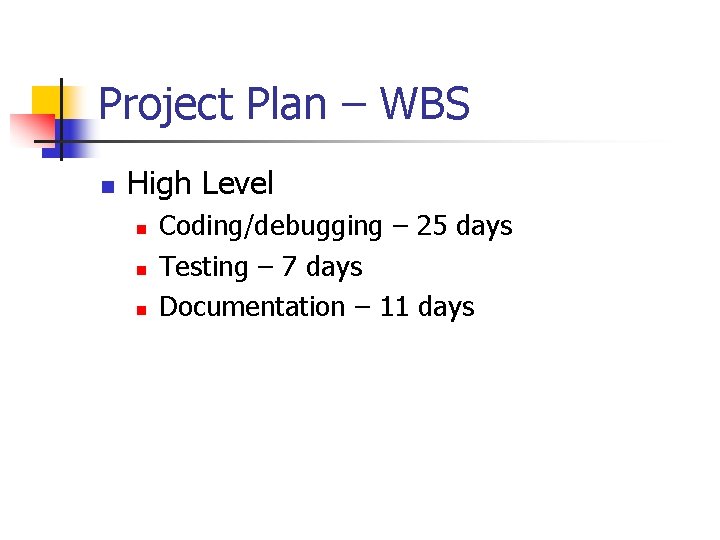 Project Plan – WBS

High Level

Coding/debugging – 25 days

Testing – 7 days

Documentation – 11 days